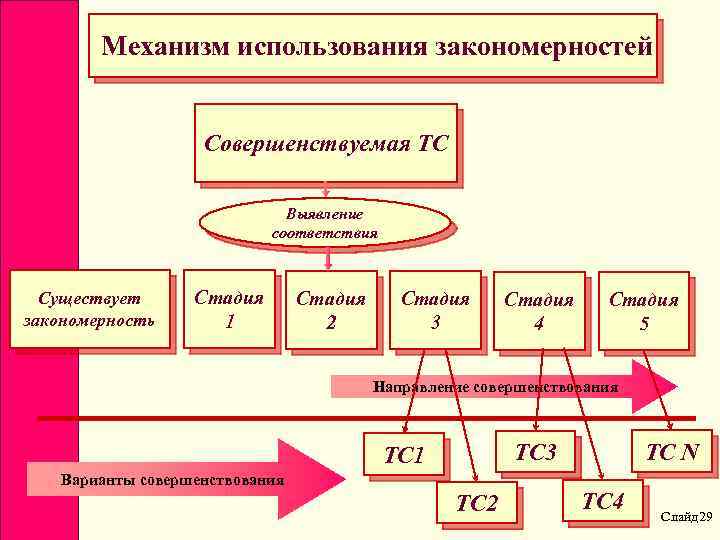 Механизм использования закономерностей

Совершенствуемая ТС

Выявление соответствия

Существует закономерность

Стадия 1

Стадия 2

Стадия 3

Стадия 4

Стадия 5

Направление совершенствования

Варианты совершенствования

ТС1

ТС2

ТС3

ТС4

ТС N

Слайд29